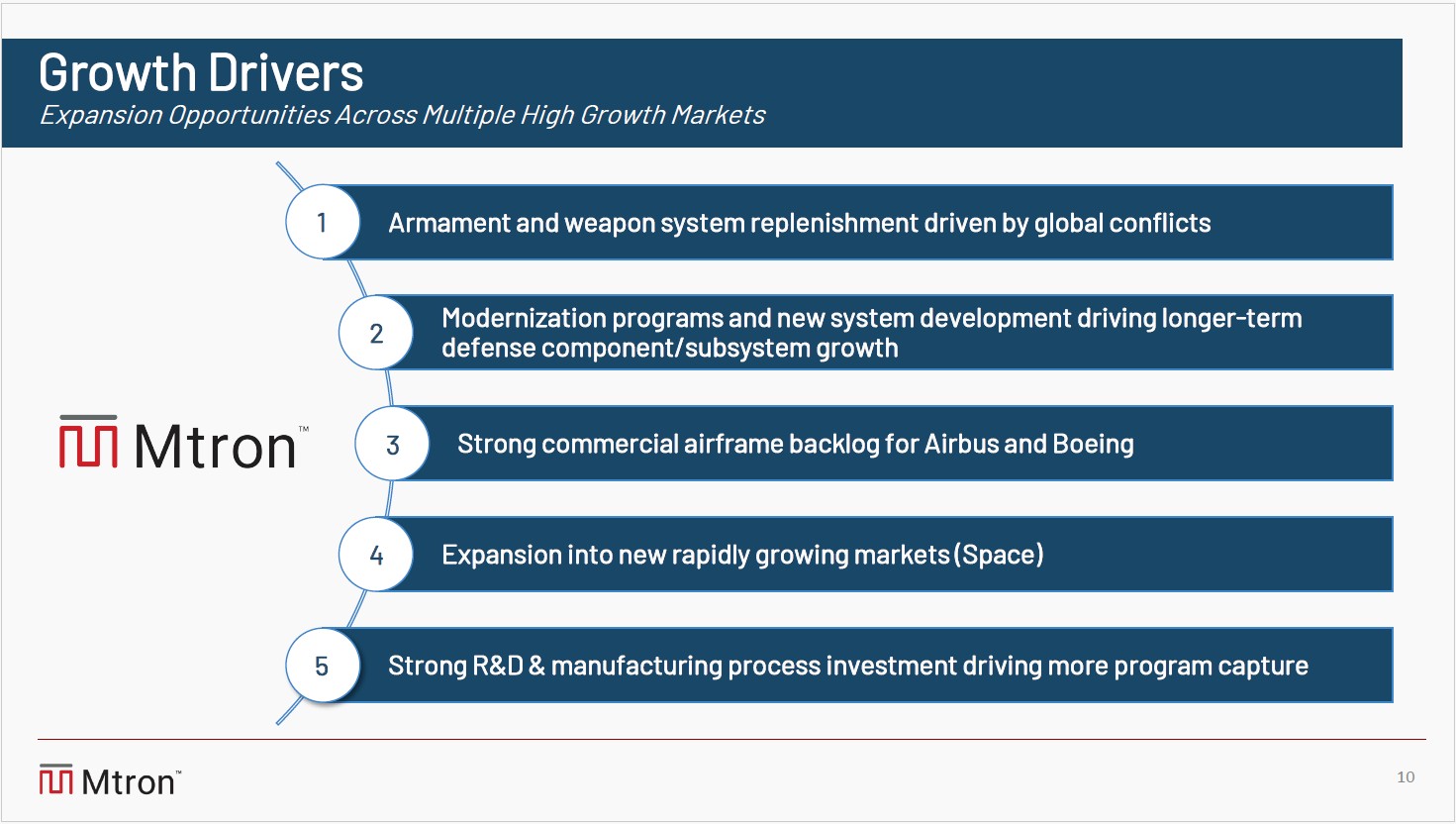 Growth Drivers
Expansion Opportunities Across Multiple High Growth Markets

Mtron™

1 Armament and weapon system replenishment driven by global conflicts

2 Modernization programs and new system development driving longer-term defense component/subsystem growth

3 Strong commercial airframe backlog for Airbus and Boeing

4 Expansion into new rapidly growing markets (Space)

5 Strong R&D & manufacturing process investment driving more program capture

Mtron™

10